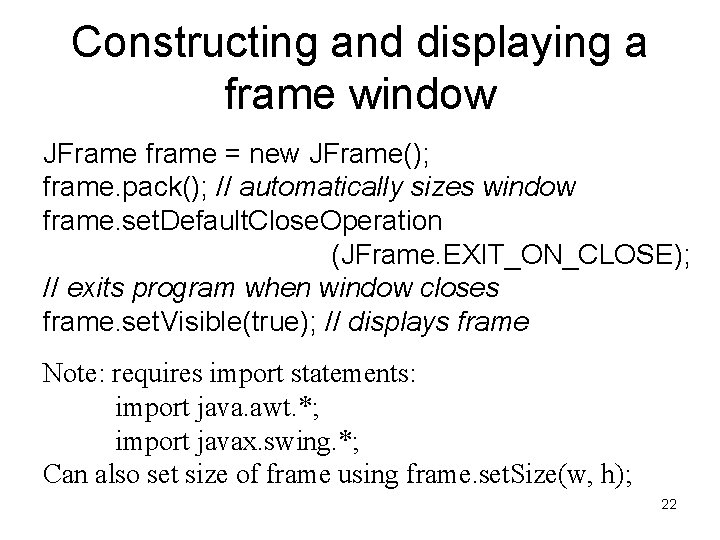 Constructing and displaying a frame window

JFrame frame = new JFrame();
frame.pack(); // automatically sizes window
frame.setDefaultCloseOperation
(JFrame.EXIT_ON_CLOSE);
// exits program when window closes
frame.setVisible(true); // displays frame

Note: requires import statements:
import java.awt.*;
import javax.swing.*;
Can also set size of frame using frame.setSize(w, h);

22